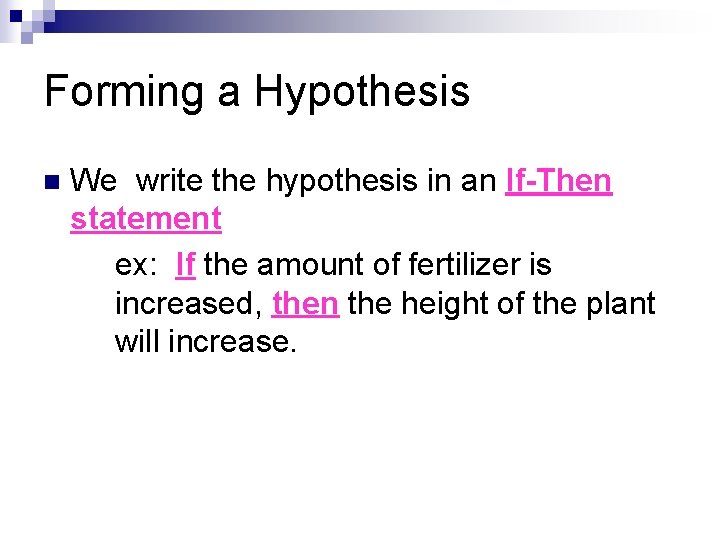 Forming a Hypothesis

We write the hypothesis in an If-Then statement

ex: If the amount of fertilizer is increased, then the height of the plant will increase.